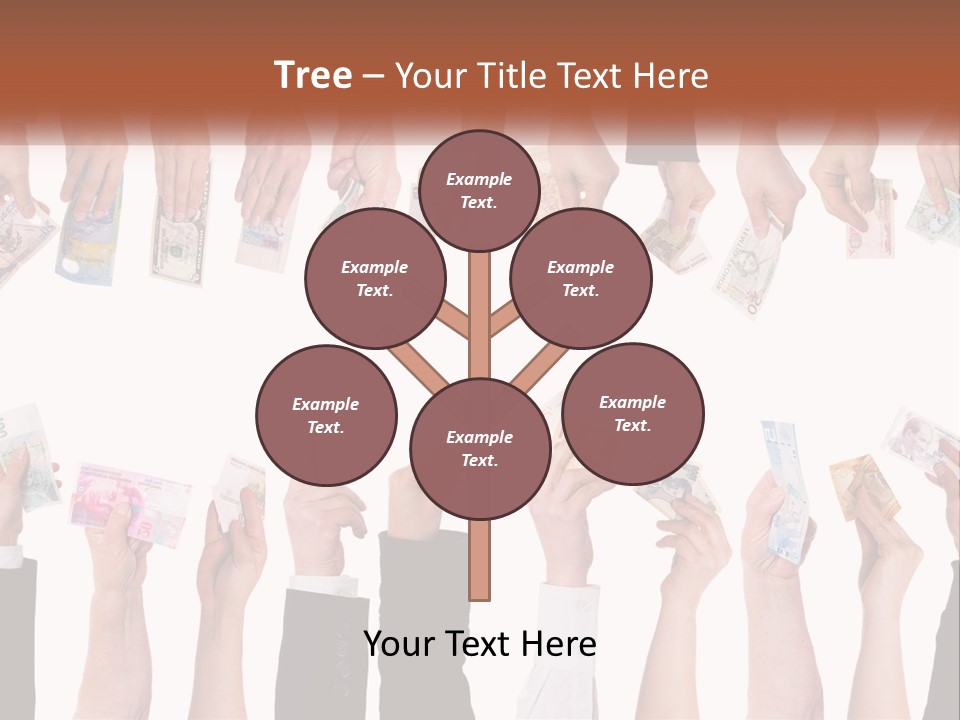 Tree – Your Title Text Here

Example Text.

Example Text.

Example Text.

Example Text.

Example Text.

Example Text.

Your Text Here